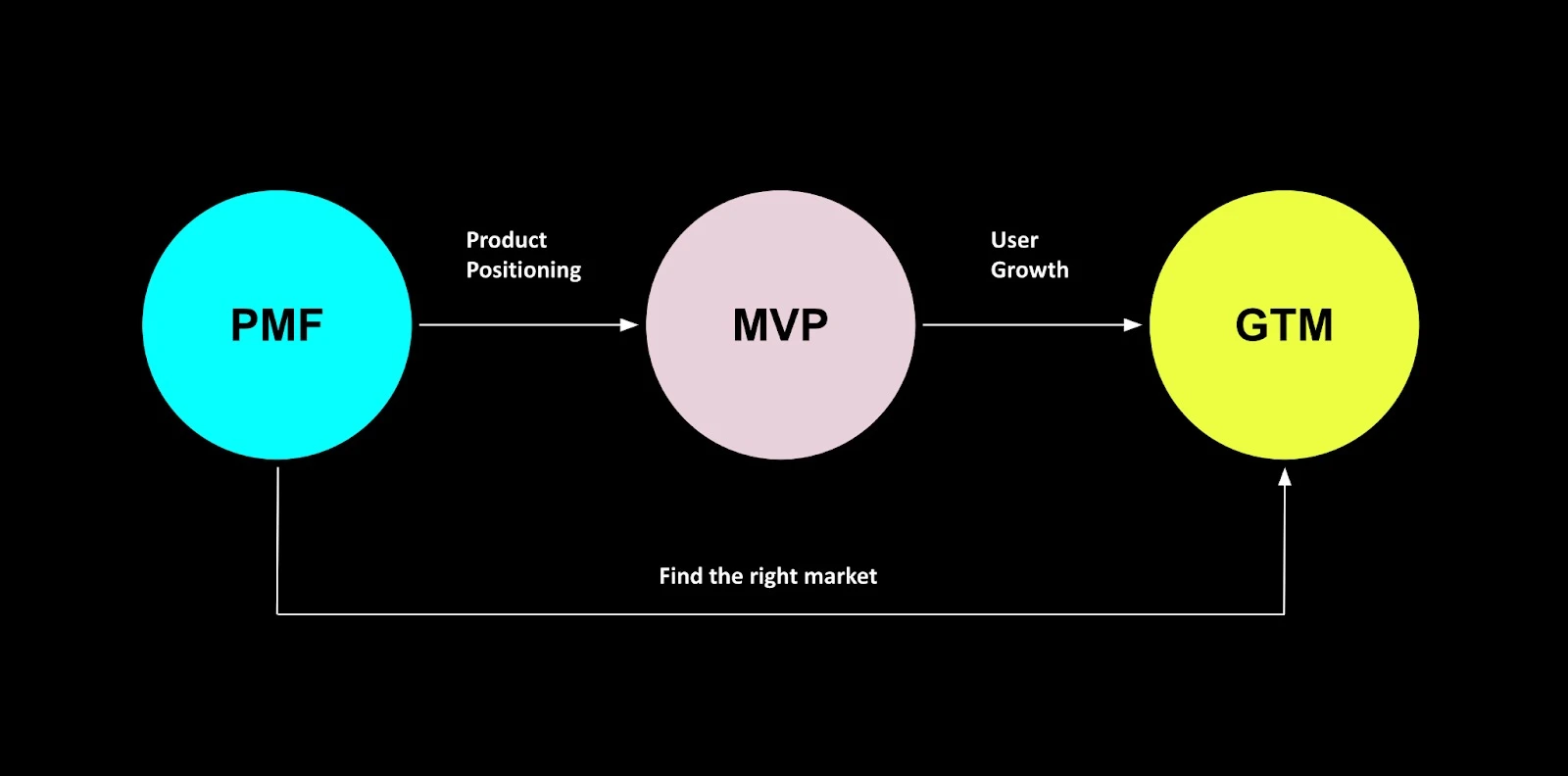 PMF

Product Positioning

MVP

User Growth

GTM

Find the right market